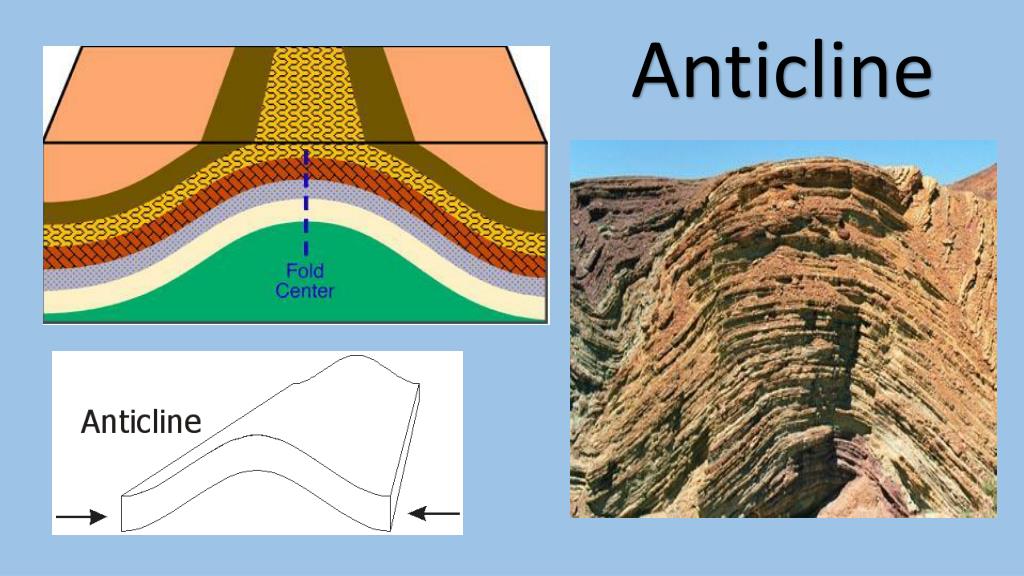 Anticline

Fold Center

Anticline